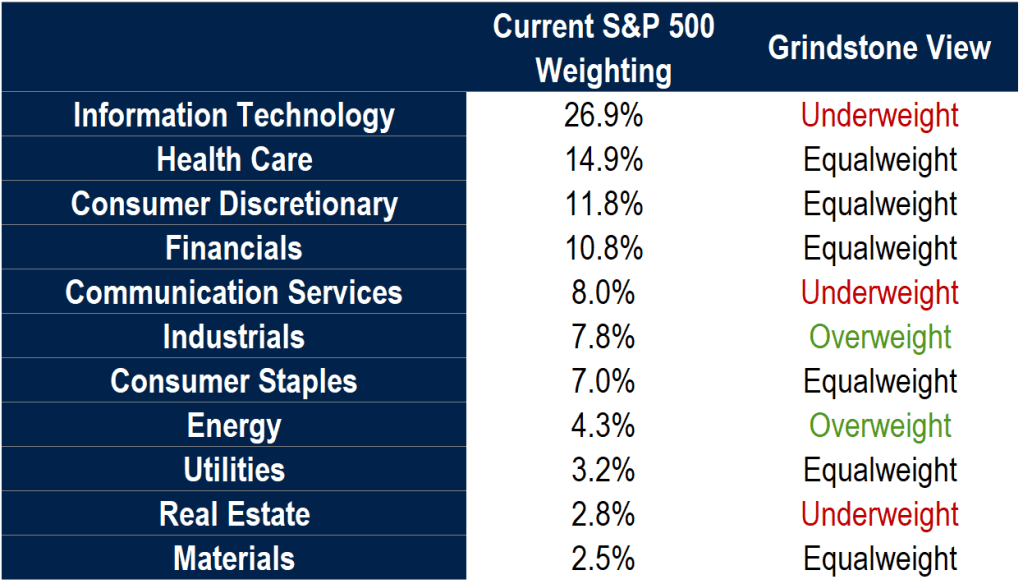 |  | Current S&P 500 Weighting | Grindstone View |
|---|---|---|
| Information Technology | 26.9% | Underweight |
| Health Care | 14.9% | Equalweight |
| Consumer Discretionary | 11.8% | Equalweight |
| Financials | 10.8% | Equalweight |
| Communication Services | 8.0% | Underweight |
| Industrials | 7.8% | Overweight |
| Consumer Staples | 7.0% | Equalweight |
| Energy | 4.3% | Overweight |
| Utilities | 3.2% | Equalweight |
| Real Estate | 2.8% | Underweight |
| Materials | 2.5% | Equalweight |